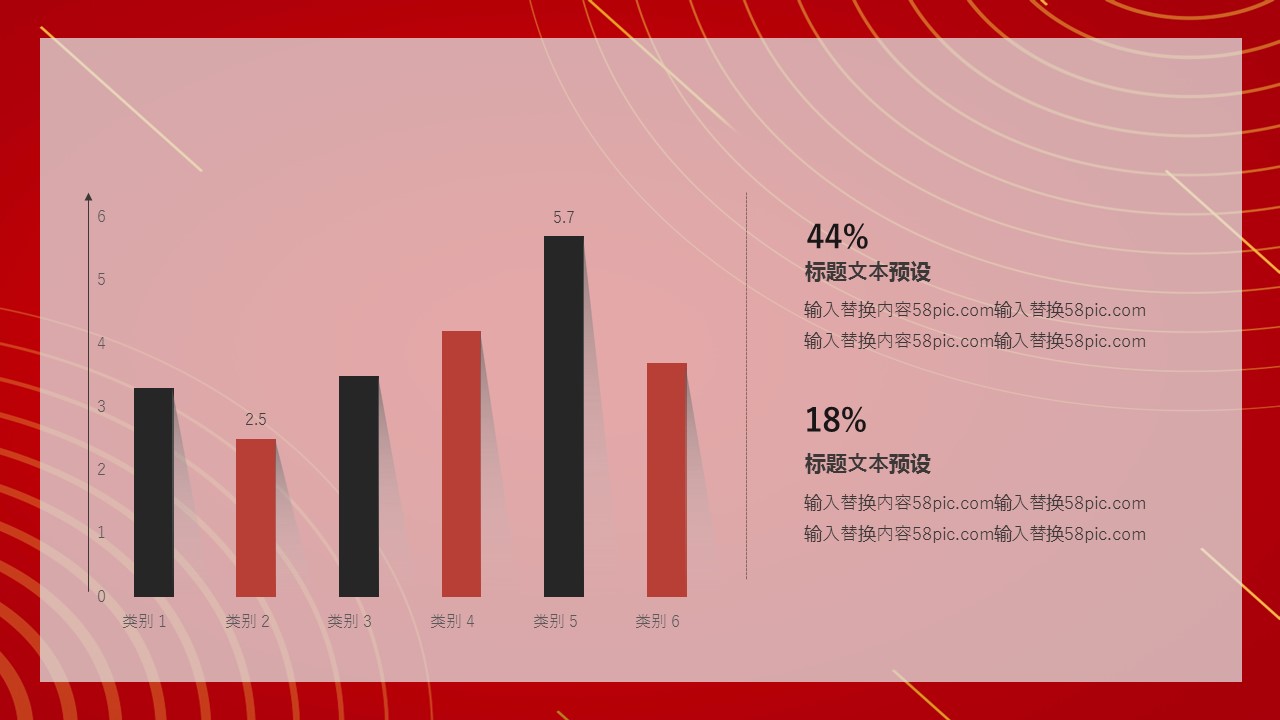 6
5
4
3
2
1
0

2.5
5.7

类别 1 类别 2 类别 3 类别 4 类别 5 类别 6

44%
标题文本预设
输入替换内容58pic.com输入替换58pic.com
输入替换内容58pic.com输入替换58pic.com

18%
标题文本预设
输入替换内容58pic.com输入替换58pic.com
输入替换内容58pic.com输入替换58pic.com